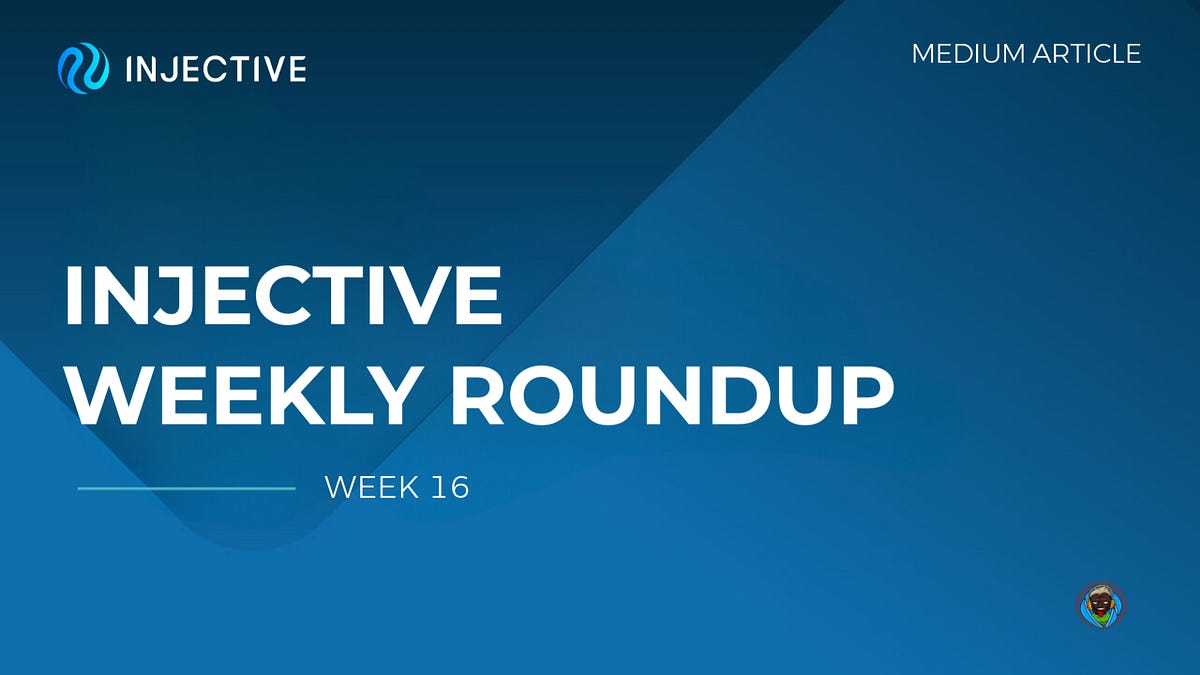 INJECTIVE

MEDIUM ARTICLE

INJECTIVE WEEKLY ROUNDUP

WEEK 16